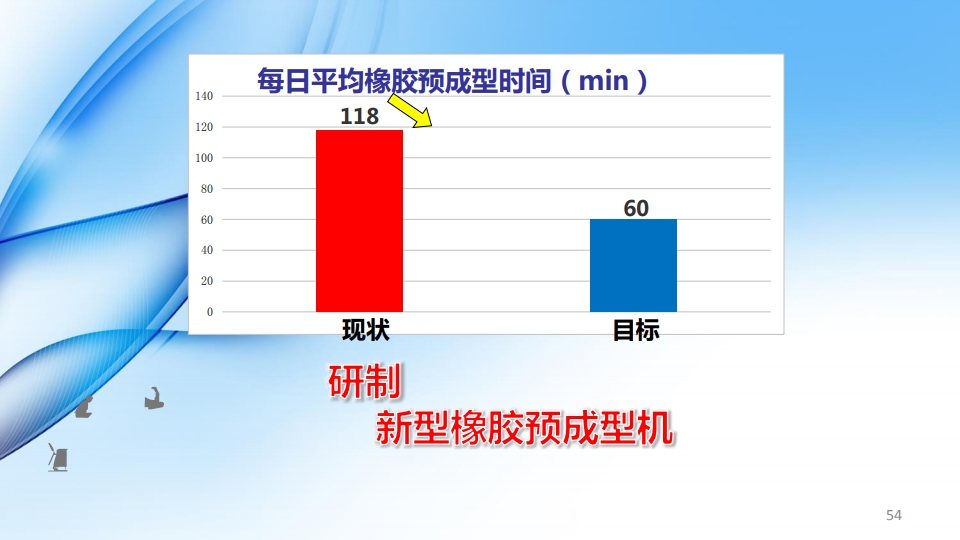 每日平均橡胶预成型时间（min）

140
120
100
80
60
40
20
0

118
60

现状
目标

研制
新型橡胶预成型机

54